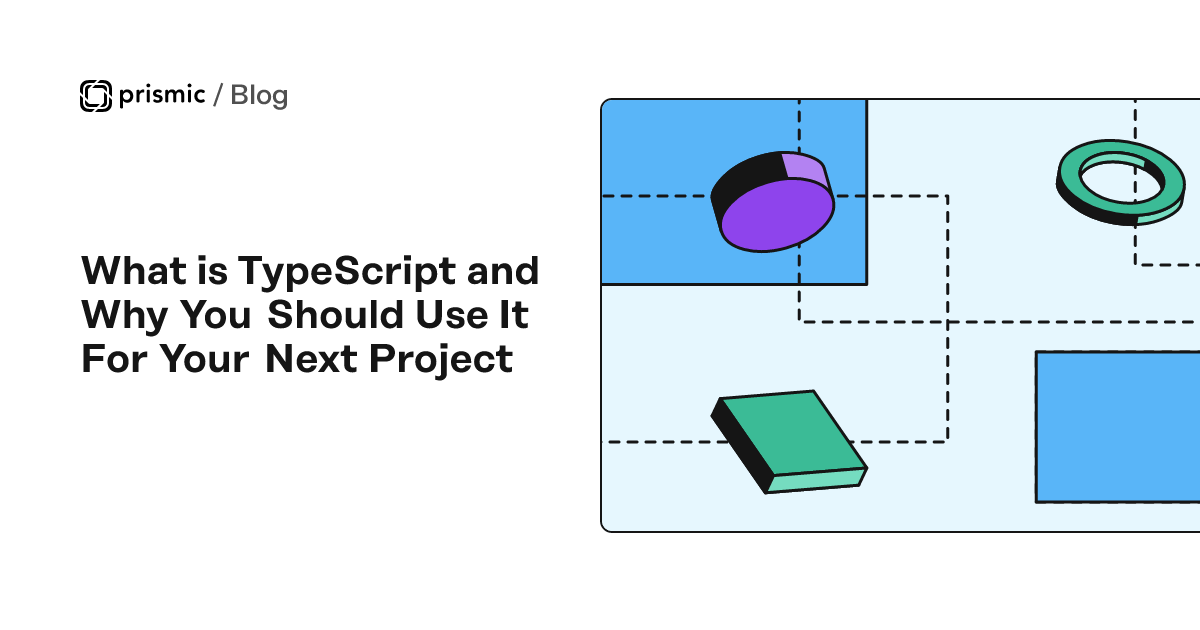 prismic / Blog

What is TypeScript and Why You Should Use It For Your Next Project